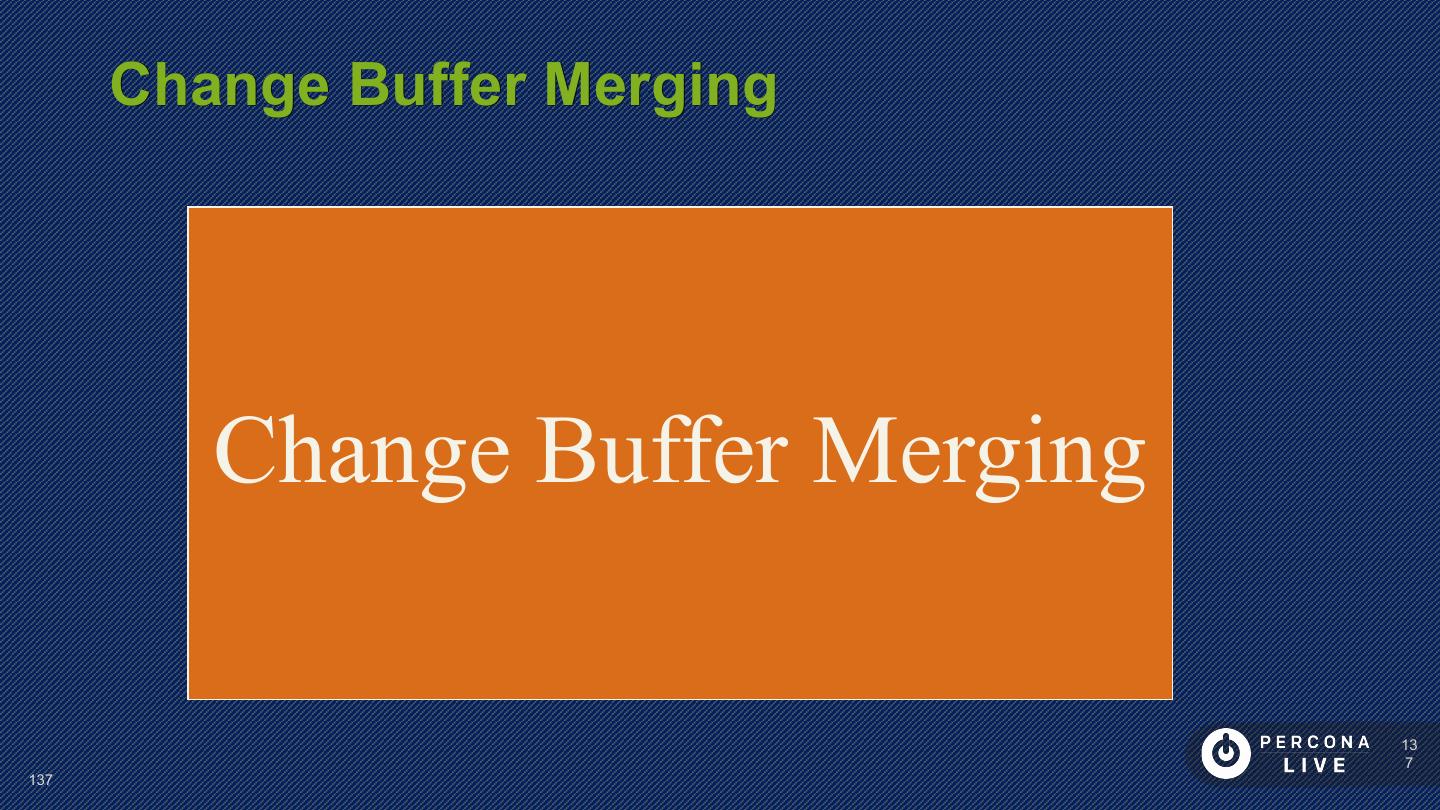 Change Buffer Merging

Change Buffer Merging

137

PERCONA LIVE

137